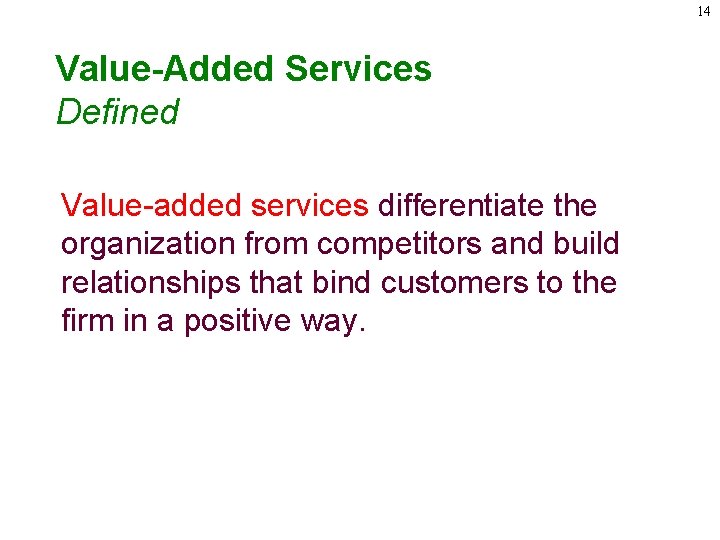 14

Value-Added Services
Defined

Value-added services differentiate the organization from competitors and build relationships that bind customers to the firm in a positive way.